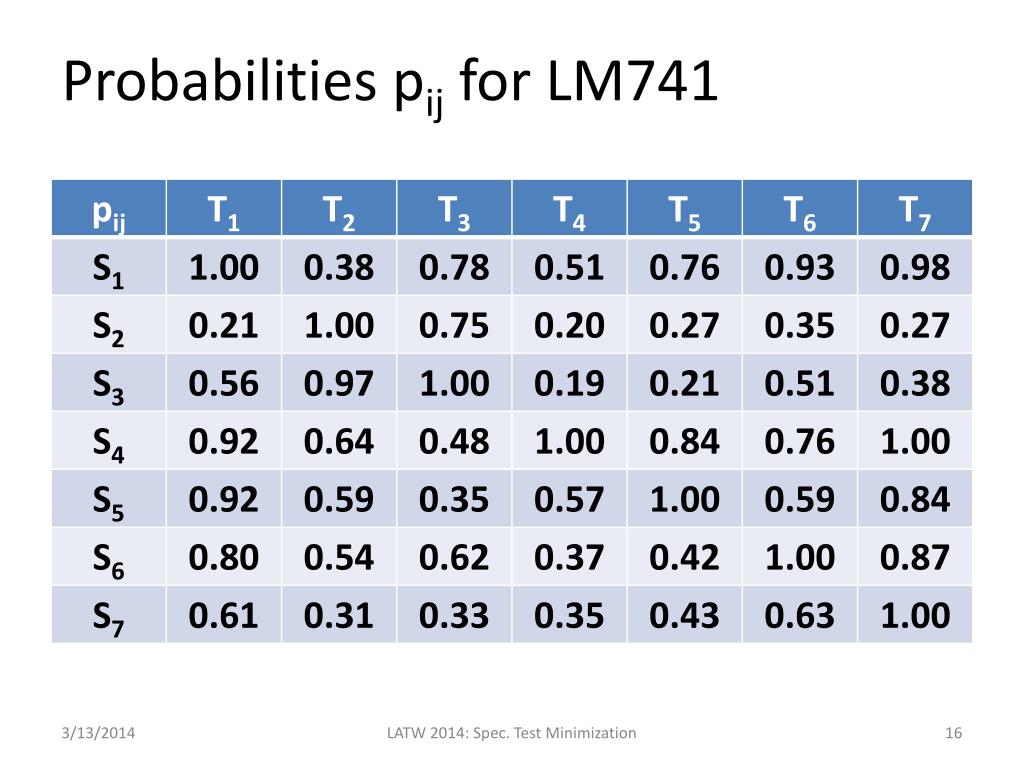 Probabilities $p_{ij}$ for LM741

| $p_{ij}$ | $T_1$ | $T_2$ | $T_3$ | $T_4$ | $T_5$ | $T_6$ | $T_7$ |
|---|---|---|---|---|---|---|---|
| $S_1$ | 1.00 | 0.38 | 0.78 | 0.51 | 0.76 | 0.93 | 0.98 |
| $S_2$ | 0.21 | 1.00 | 0.75 | 0.20 | 0.27 | 0.35 | 0.27 |
| $S_3$ | 0.56 | 0.97 | 1.00 | 0.19 | 0.21 | 0.51 | 0.38 |
| $S_4$ | 0.92 | 0.64 | 0.48 | 1.00 | 0.84 | 0.76 | 1.00 |
| $S_5$ | 0.92 | 0.59 | 0.35 | 0.57 | 1.00 | 0.59 | 0.84 |
| $S_6$ | 0.80 | 0.54 | 0.62 | 0.37 | 0.42 | 1.00 | 0.87 |
| $S_7$ | 0.61 | 0.31 | 0.33 | 0.35 | 0.43 | 0.63 | 1.00 |

3/13/2014

LATW 2014: Spec. Test Minimization

16